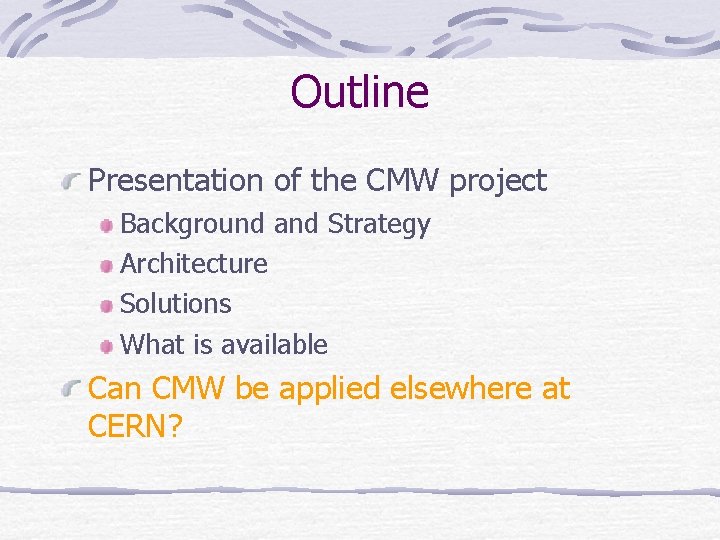 Outline

Presentation of the CMW project

Background and Strategy

Architecture

Solutions

What is available

Can CMW be applied elsewhere at CERN?